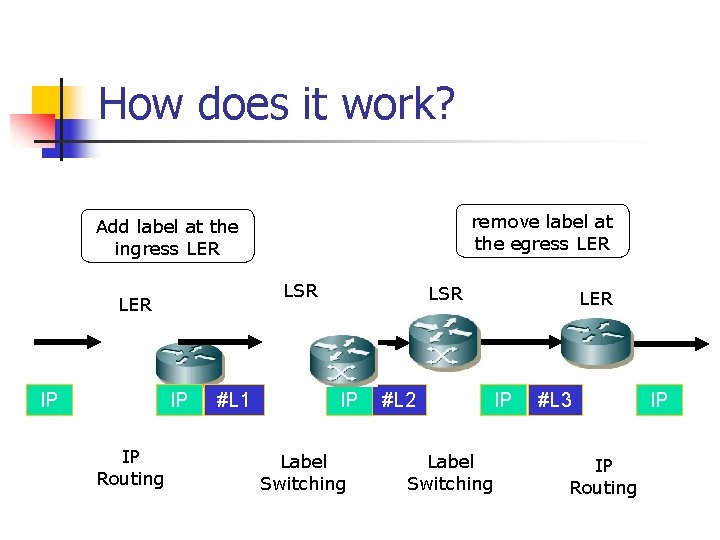 How does it work?

Add label at the ingress LER

remove label at the egress LER

LER

LSR

LSR

LER

IP

IP

#L1

IP

#L2

IP

#L3

IP

IP Routing

Label Switching

Label Switching

IP Routing